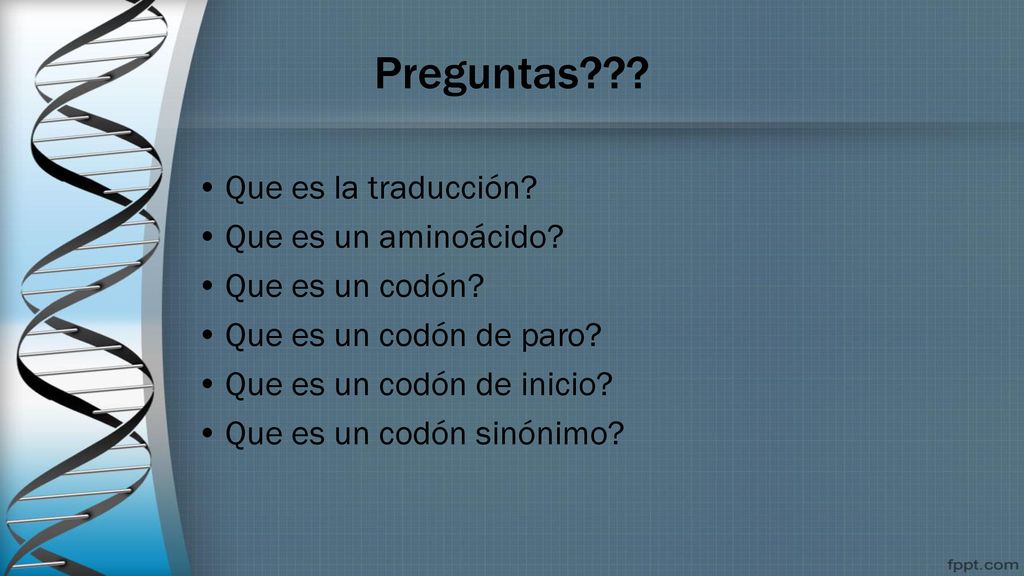 Preguntas???

• Que es la traducción?
• Que es un aminoácido?
• Que es un codón?
• Que es un codón de paro?
• Que es un codón de inicio?
• Que es un codón sinónimo?

fppt.com